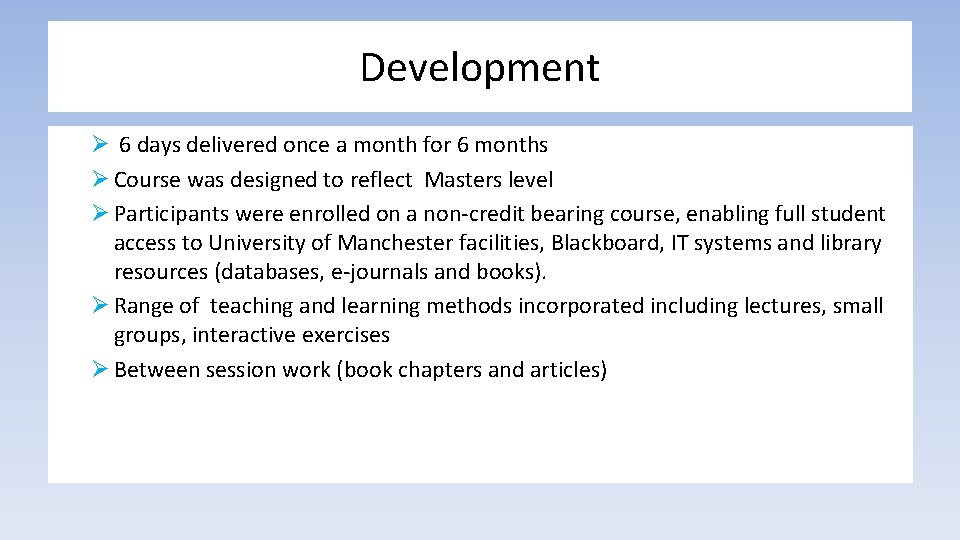 Development

➢ 6 days delivered once a month for 6 months
➢ Course was designed to reflect Masters level
➢ Participants were enrolled on a non-credit bearing course, enabling full student access to University of Manchester facilities, Blackboard, IT systems and library resources (databases, e-journals and books).
➢ Range of teaching and learning methods incorporated including lectures, small groups, interactive exercises
➢ Between session work (book chapters and articles)